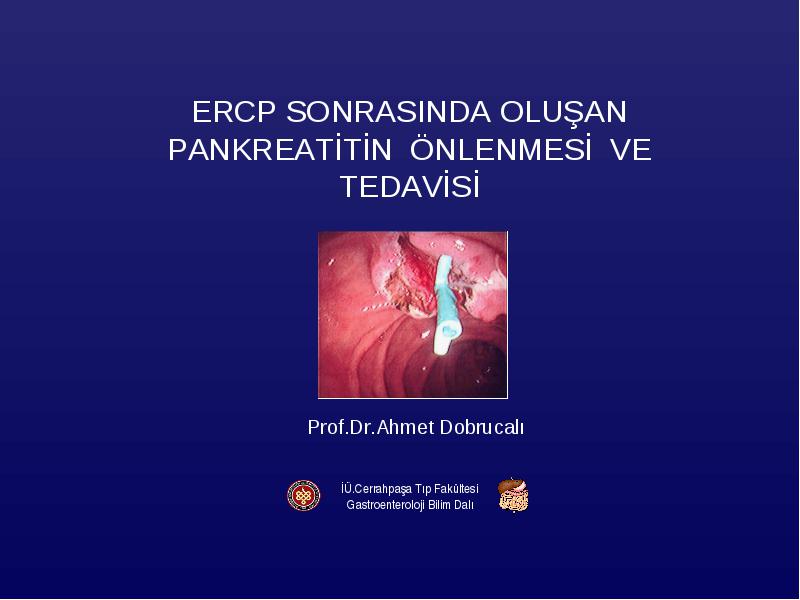 ERCP SONRASINDA OLUŞAN PANKREATİTİN ÖNLENMESİ VE TEDAVİSİ

Prof.Dr.Ahmet Dobrucalı

İÜ.Cerrahpaşa Tıp Fakültesi
Gastroenteroloji Bilim Dalı